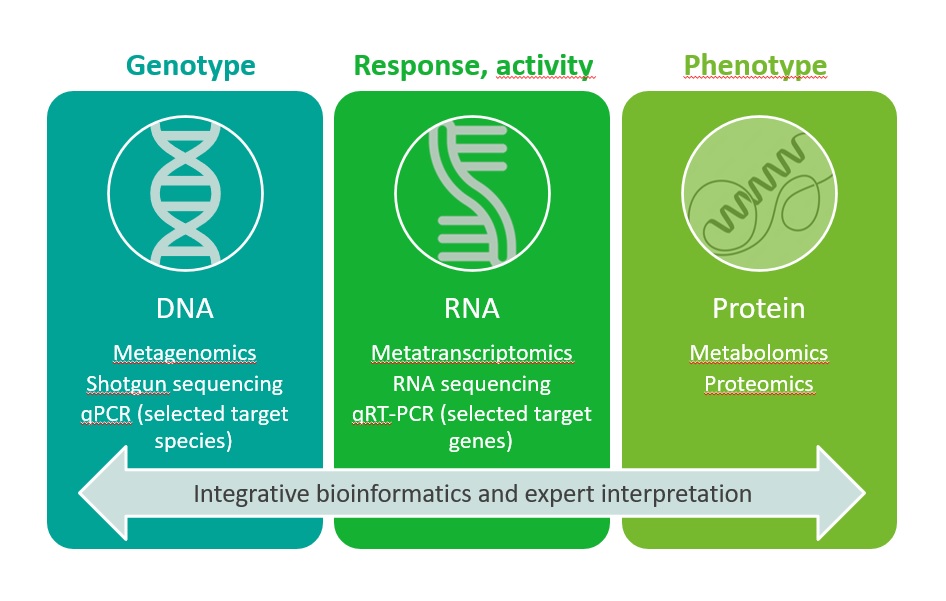 Genotype

DNA

Metagenomics
Shotgun sequencing
qPCR (selected target species)

Response, activity

RNA

Metatranscriptomics
RNA sequencing
qRT-PCR (selected target genes)

Phenotype

Protein

Metabolomics
Proteomics

Integrative bioinformatics and expert interpretation